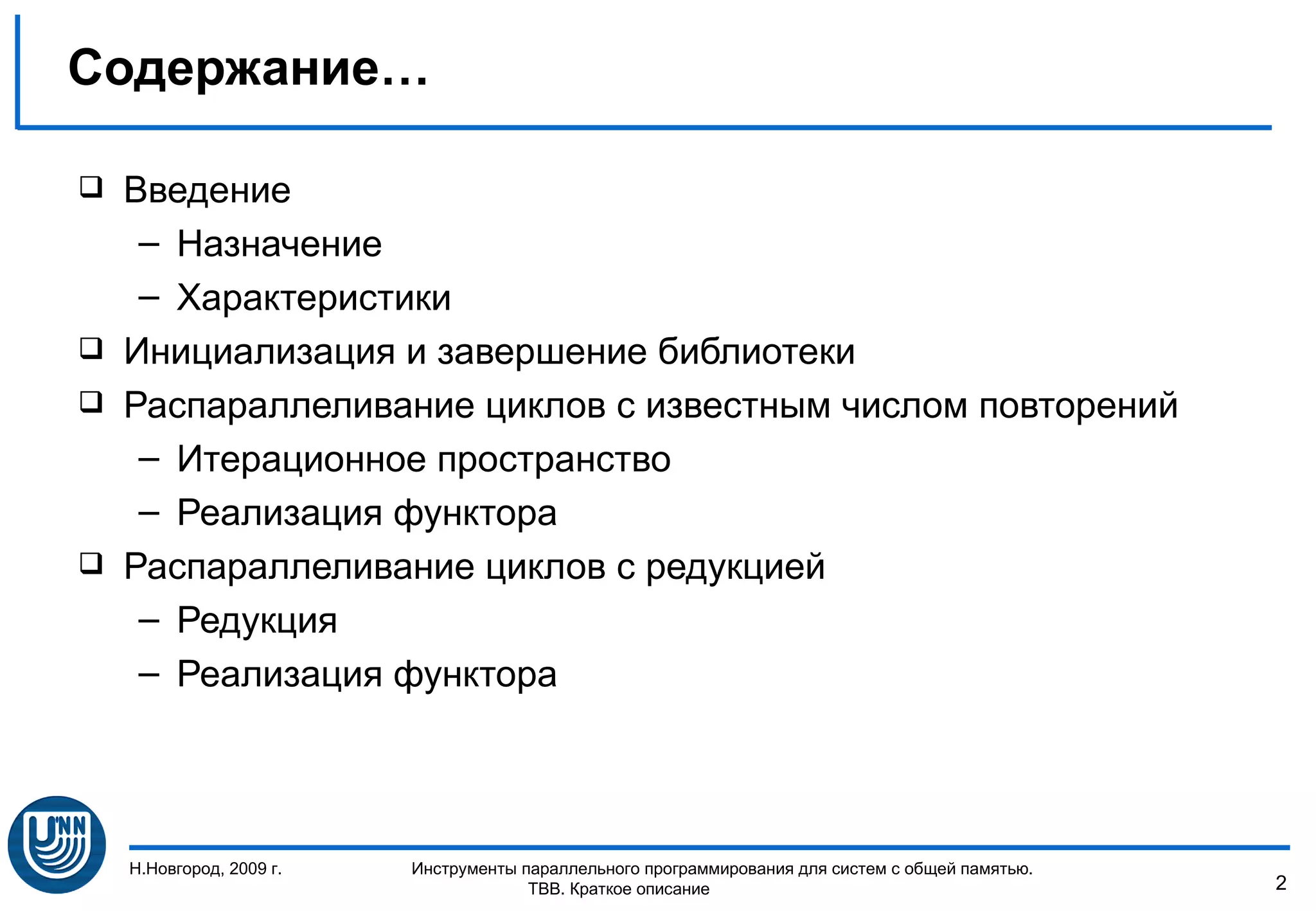 Содержание…

❑ Введение
– Назначение
– Характеристики
❑ Инициализация и завершение библиотеки
❑ Распараллеливание циклов с известным числом повторений
– Итерационное пространство
– Реализация функтора
❑ Распараллеливание циклов с редукцией
– Редукция
– Реализация функтора

UNN

Н.Новгород, 2009 г.

Инструменты параллельного программирования для систем с общей памятью. TBB. Краткое описание

2